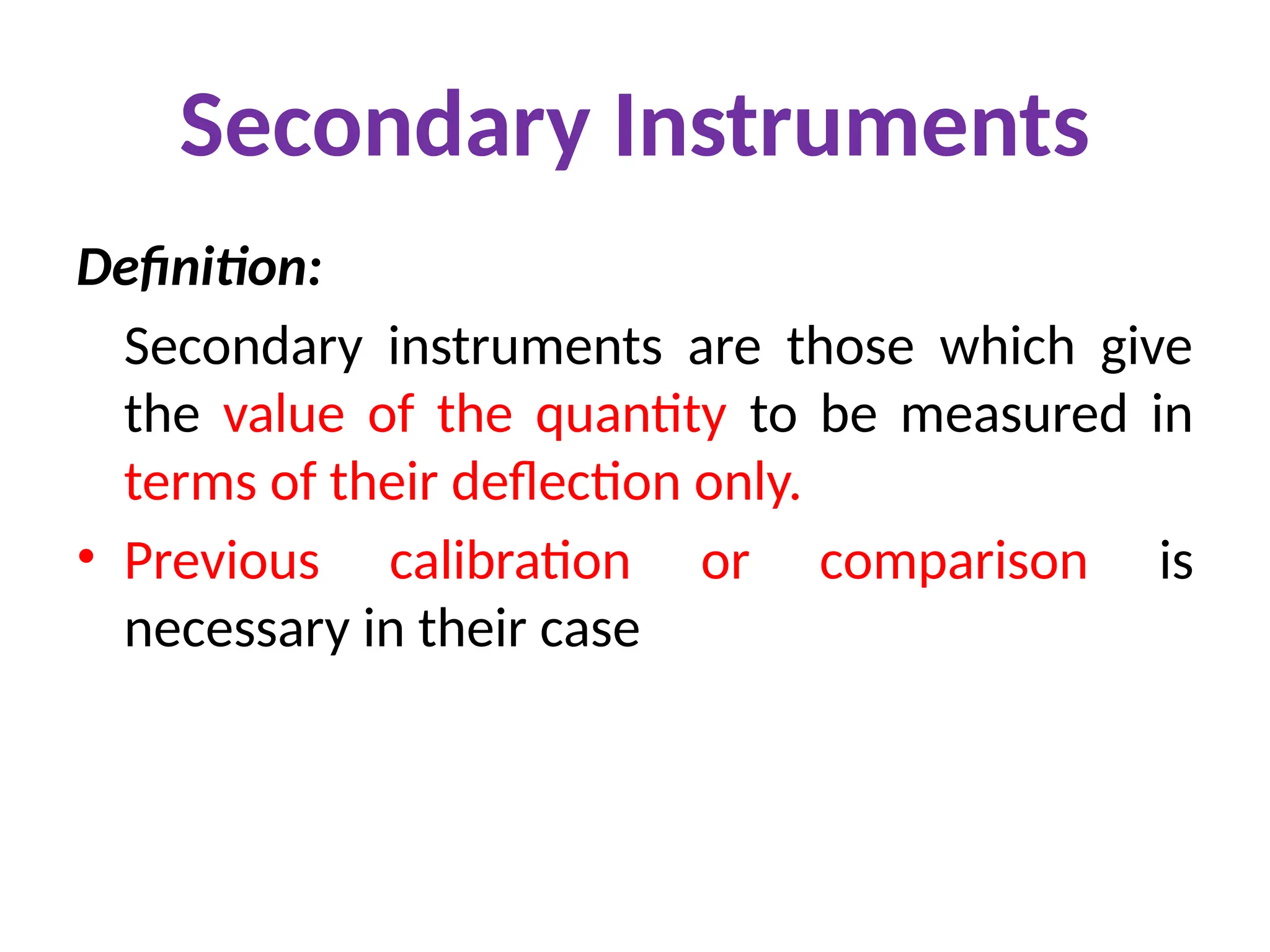 Secondary Instruments

Definition:

Secondary instruments are those which give the value of the quantity to be measured in terms of their deflection only.

• Previous calibration or comparison is necessary in their case